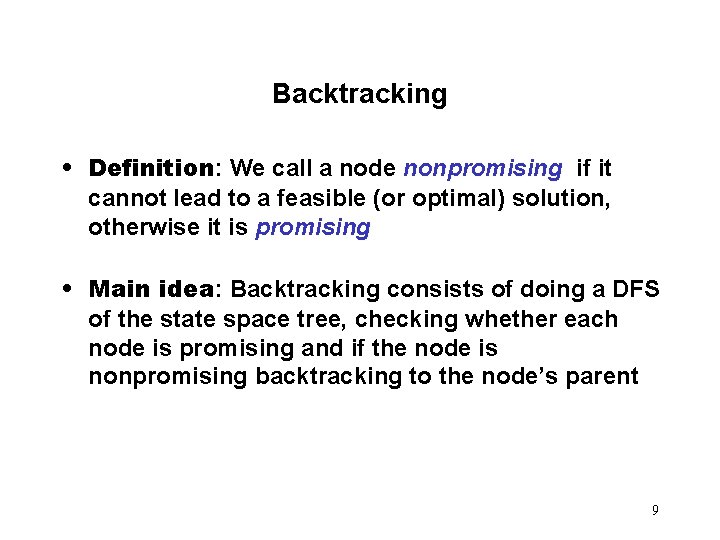 Backtracking

• Definition: We call a node nonpromising if it cannot lead to a feasible (or optimal) solution, otherwise it is promising

• Main idea: Backtracking consists of doing a DFS of the state space tree, checking whether each node is promising and if the node is nonpromising backtracking to the node's parent

9